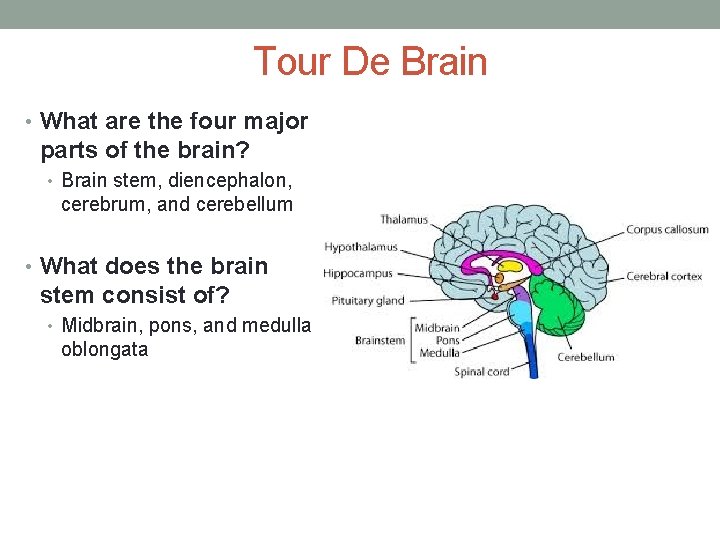 Tour De Brain

• What are the four major parts of the brain?
• Brain stem, diencephalon, cerebrum, and cerebellum

• What does the brain stem consist of?
• Midbrain, pons, and medulla oblongata

Thalamus
Hypothalamus
Hippocampus
Pituitary gland
Brainstem
Midbrain
Pons
Medulla
Spinal cord
Corpus callosum
Cerebral cortex
Cerebellum